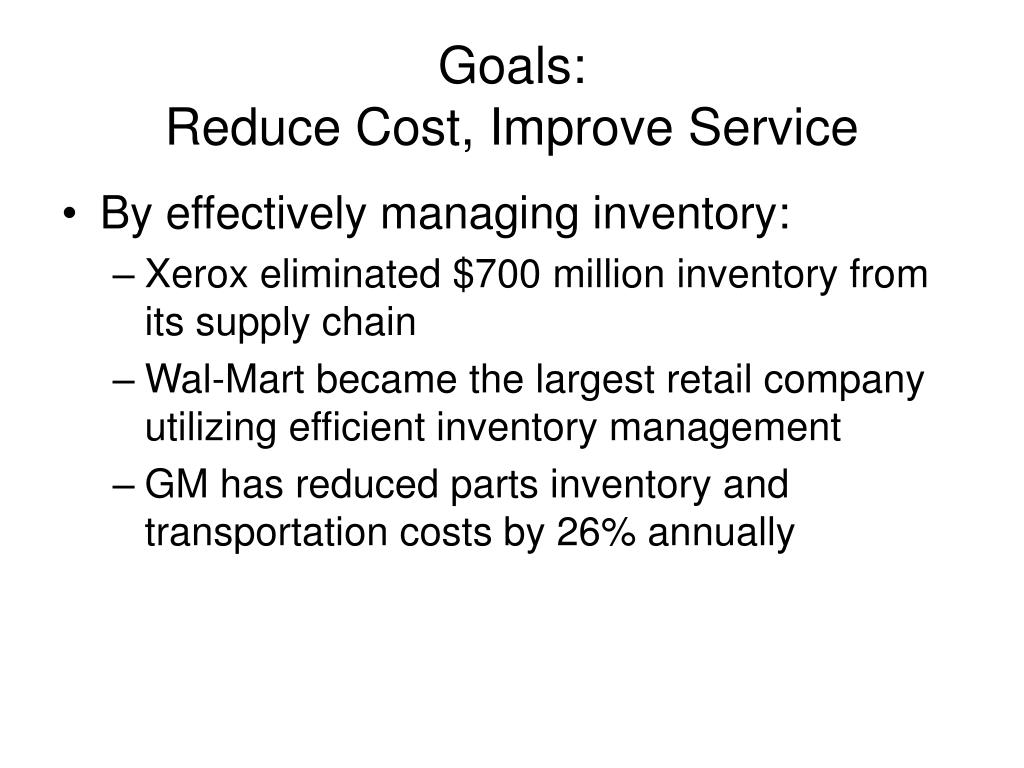 Goals:
Reduce Cost, Improve Service

• By effectively managing inventory:
– Xerox eliminated \$700 million inventory from its supply chain
– Wal-Mart became the largest retail company utilizing efficient inventory management
– GM has reduced parts inventory and transportation costs by 26% annually